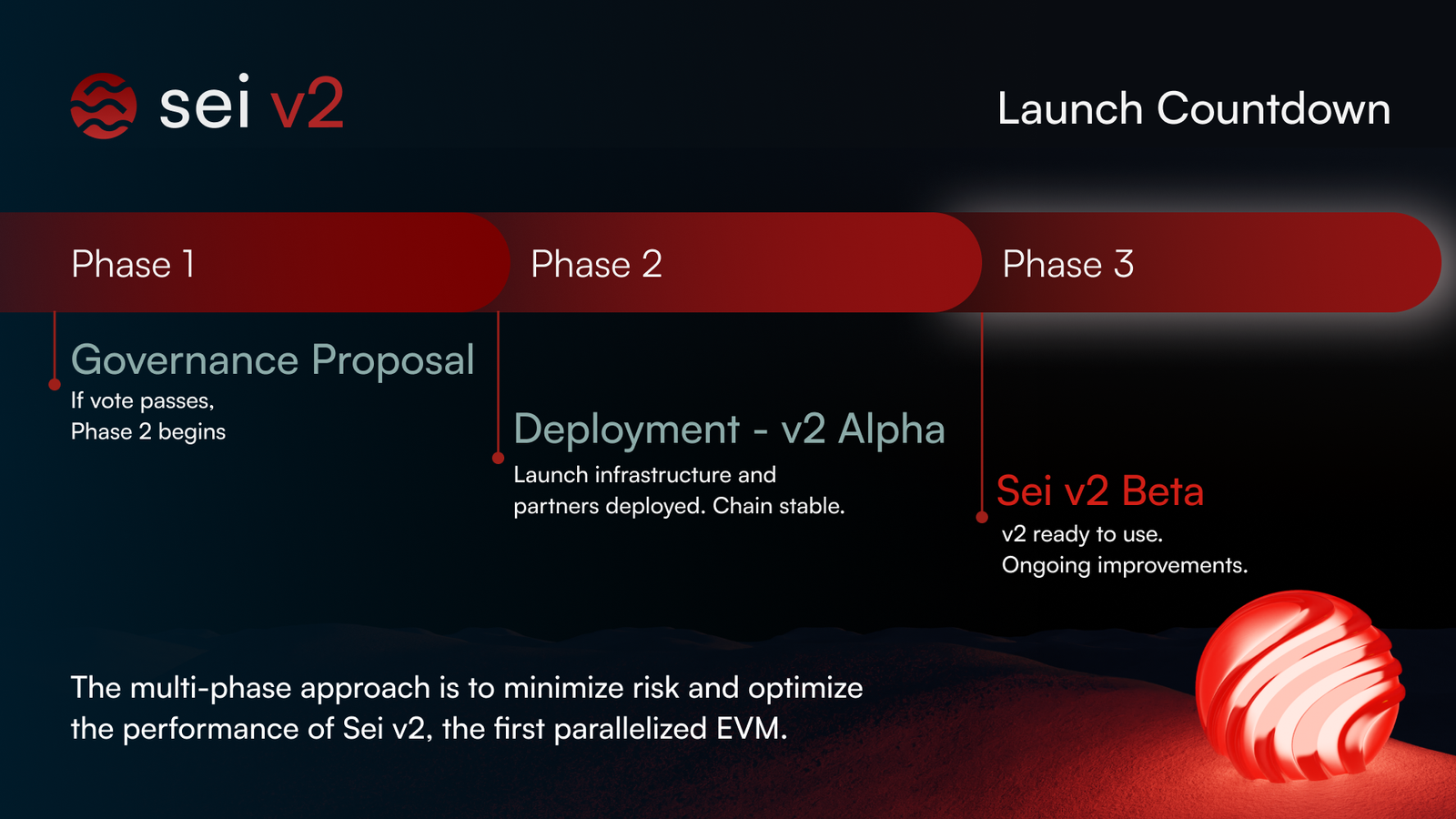 sei v2

Launch Countdown

Phase 1

Phase 2

Phase 3

Governance Proposal
If vote passes,
Phase 2 begins

Deployment - v2 Alpha
Launch infrastructure and partners deployed. Chain stable.

Sei v2 Beta
v2 ready to use.
Ongoing improvements.

The multi-phase approach is to minimize risk and optimize the performance of Sei v2, the first parallelized EVM.